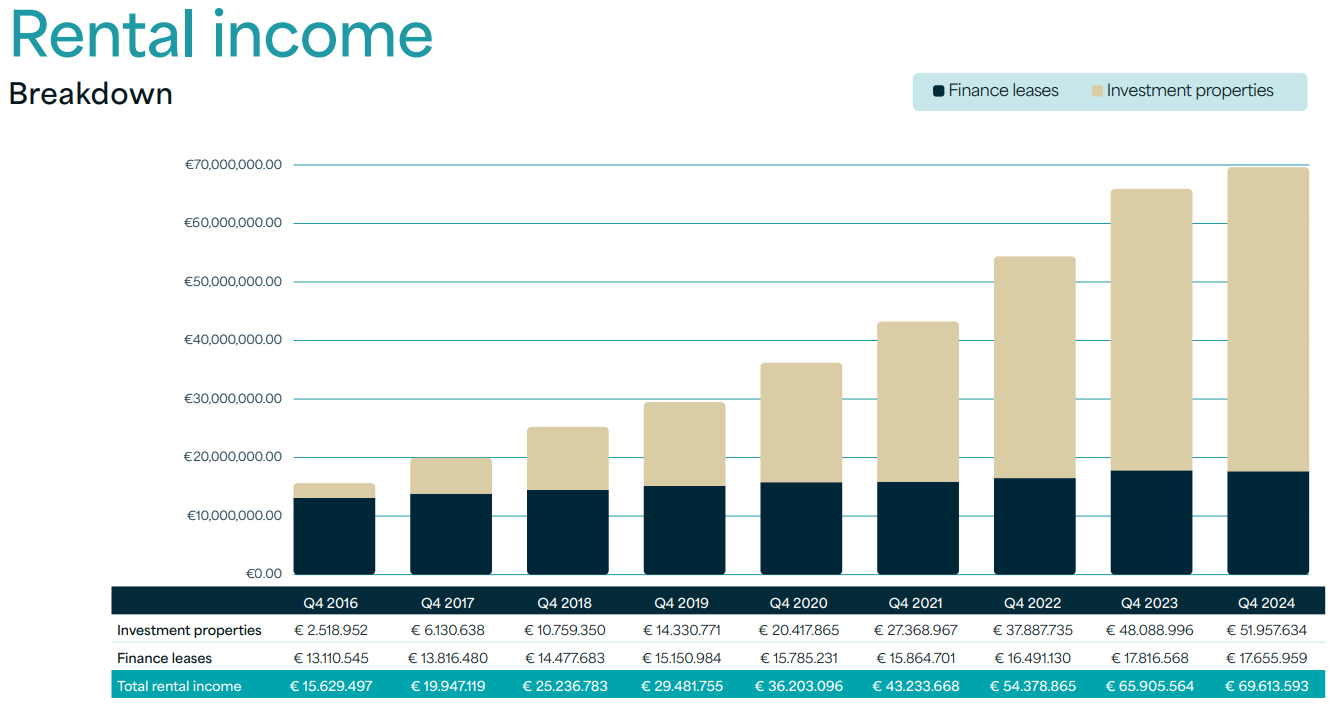 Rental income
Breakdown

Finance leases Investment properties

€70,000,000.00
€60,000,000.00
€50,000,000.00
€40,000,000.00
€30,000,000.00
€20,000,000.00
€10,000,000.00
€0.00

| | Q4 2016 | Q4 2017 | Q4 2018 | Q4 2019 | Q4 2020 | Q4 2021 | Q4 2022 | Q4 2023 | Q4 2024 |
|---|---|---|---|---|---|---|---|---|---|
| Investment properties | € 2.518.952 | € 6.130.638 | € 10.759.350 | € 14.330.771 | € 20.417.865 | € 27.368.967 | € 37.887.735 | € 48.088.996 | € 51.957.634 |
| Finance leases | € 13.110.545 | € 13.816.480 | € 14.477.683 | € 15.150.984 | € 15.785.231 | € 15.864.701 | € 16.491.130 | € 17.816.568 | € 17.655.959 |
| Total rental income | € 15.629.497 | € 19.947.119 | € 25.236.783 | € 29.481.755 | € 36.203.096 | € 43.233.668 | € 54.378.865 | € 65.905.564 | € 69.613.593 |